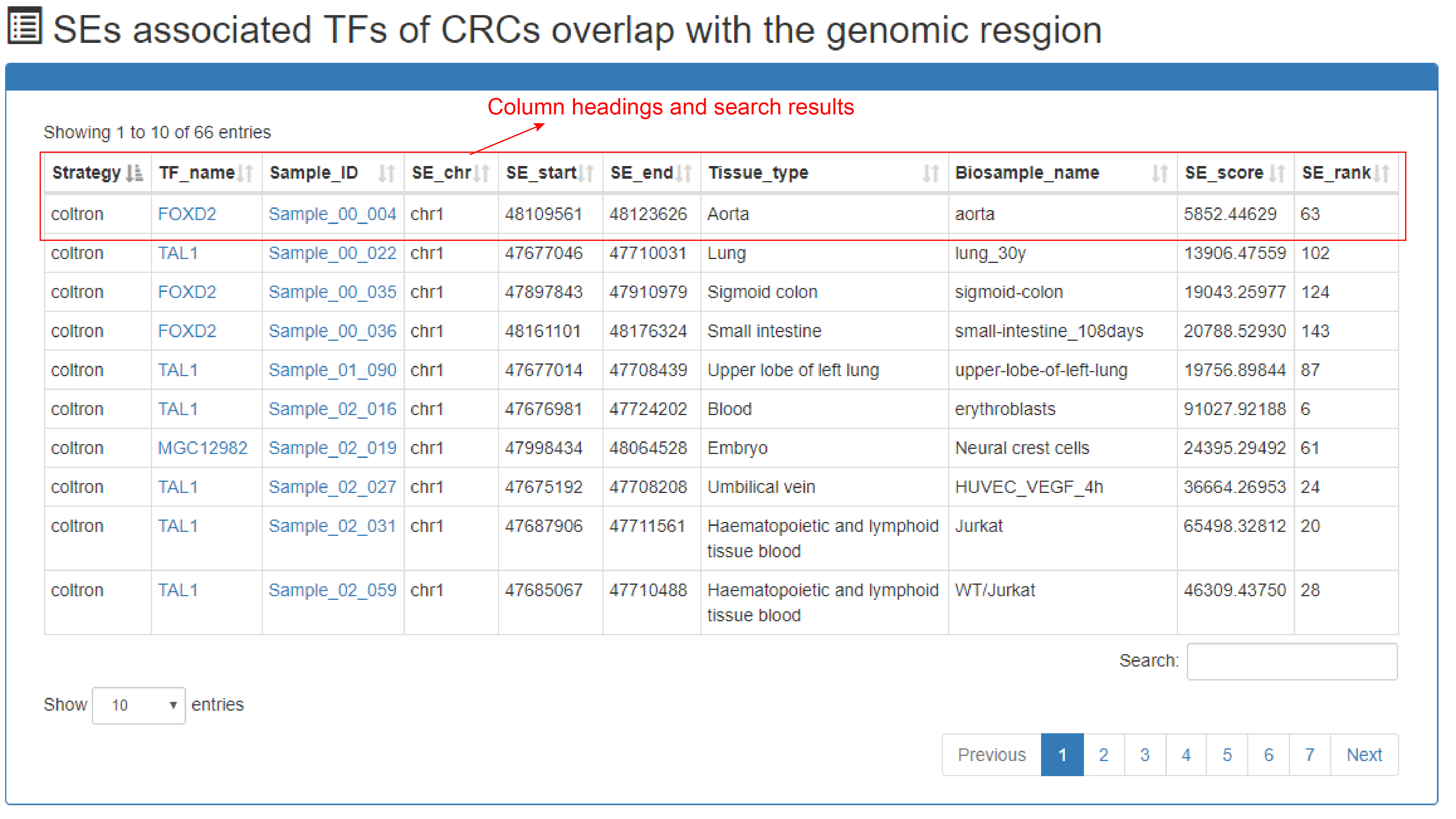 SEs associated TFs of CRCs overlap with the genomic resgion

Column headings and search results

Showing 1 to 10 of 66 entries

| Strategy | TF_name | Sample_ID | SE_chr | SE_start | SE_end | Tissue_type | Biosample_name | SE_score | SE_rank |
|---|---|---|---|---|---|---|---|---|---|
| coltron | FOXD2 | Sample_00_004 | chr1 | 48109561 | 48123626 | Aorta | aorta | 5852.44629 | 63 |
| coltron | TAL1 | Sample_00_022 | chr1 | 47677046 | 47710031 | Lung | lung_30y | 13906.47559 | 102 |
| coltron | FOXD2 | Sample_00_035 | chr1 | 47897843 | 47910979 | Sigmoid colon | sigmoid-colon | 19043.25977 | 124 |
| coltron | FOXD2 | Sample_00_036 | chr1 | 48161101 | 48176324 | Small intestine | small-intestine_108days | 20788.52930 | 143 |
| coltron | TAL1 | Sample_01_090 | chr1 | 47677014 | 47708439 | Upper lobe of left lung | upper-lobe-of-left-lung | 19756.89844 | 87 |
| coltron | TAL1 | Sample_02_016 | chr1 | 47676981 | 47724202 | Blood | erythroblasts | 91027.92188 | 6 |
| coltron | MGC12982 | Sample_02_019 | chr1 | 47998434 | 48064528 | Embryo | Neural crest cells | 24395.29492 | 61 |
| coltron | TAL1 | Sample_02_027 | chr1 | 47675192 | 47708208 | Umbilical vein | HUVEC_VEGF_4h | 36664.26953 | 24 |
| coltron | TAL1 | Sample_02_031 | chr1 | 47687906 | 47711561 | Haematopoietic and lymphoid tissue blood | Jurkat | 65498.32812 | 20 |
| coltron | TAL1 | Sample_02_059 | chr1 | 47685067 | 47710488 | Haematopoietic and lymphoid tissue blood | WT/Jurkat | 46309.43750 | 28 |

Search:

Show 10 entries

Previous 1 2 3 4 5 6 7 Next